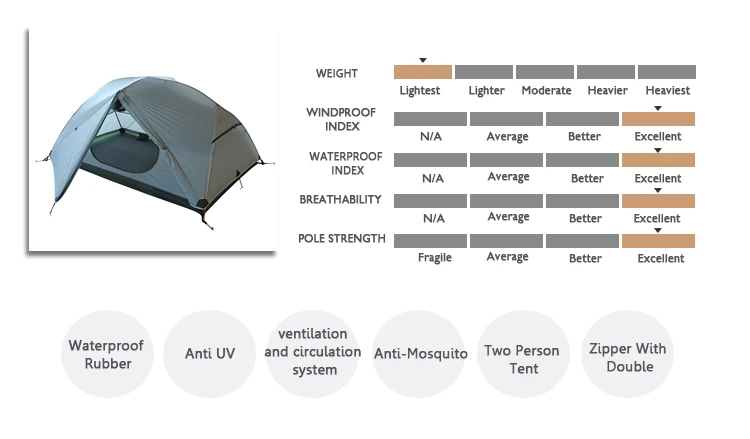 WEIGHT
Lightest Lighter Moderate Heavier Heaviest

WINDPROOF INDEX
N/A Average Better Excellent

WATERPROOF INDEX
N/A Average Better Excellent

BREATHABILITY
N/A Average Better Excellent

POLE STRENGTH
Fragile Average Better Excellent

Waterproof Rubber

Anti UV

ventilation and circulation system

Anti-Mosquito

Two Person Tent

Zipper With Double